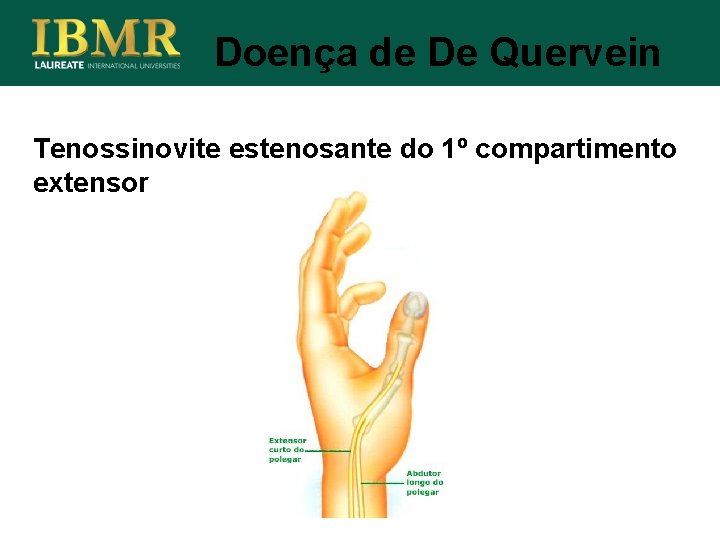 IBMR
LAUREATE INTERNATIONAL UNIVERSITIES

Doença de De Quervein

Tenossinovite estenosante do 1º compartimento extensor

Extensor curto do polegar

Abdutor longo do polegar